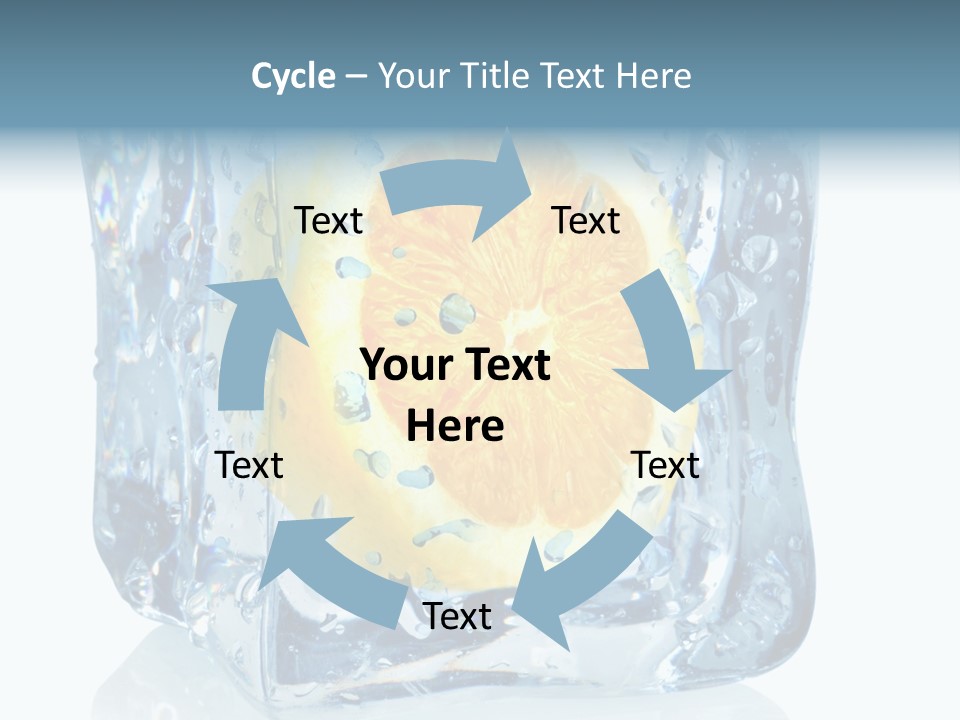 Cycle – Your Title Text Here

Text

Text

Your Text Here

Text

Text

Text